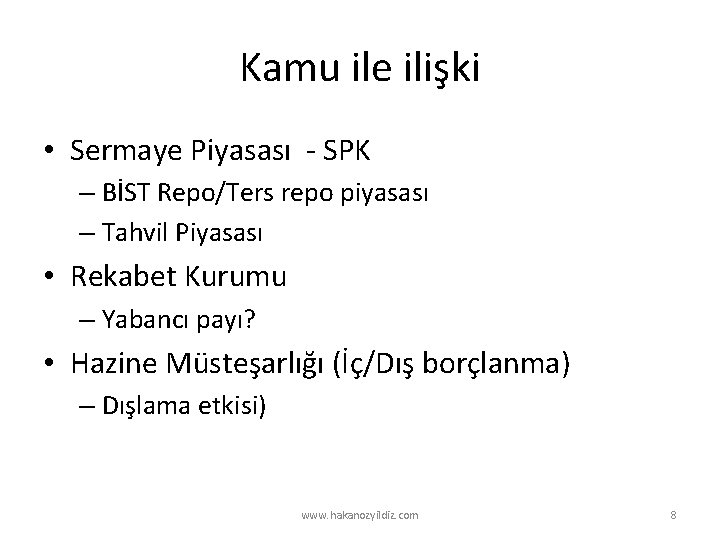 Kamu ile ilişki

• Sermaye Piyasası - SPK
– BİST Repo/Ters repo piyasası
– Tahvil Piyasası

• Rekabet Kurumu
– Yabancı payı?

• Hazine Müsteşarlığı (İç/Dış borçlanma)
– Dışlama etkisi)

www.hakanozyildiz.com

8